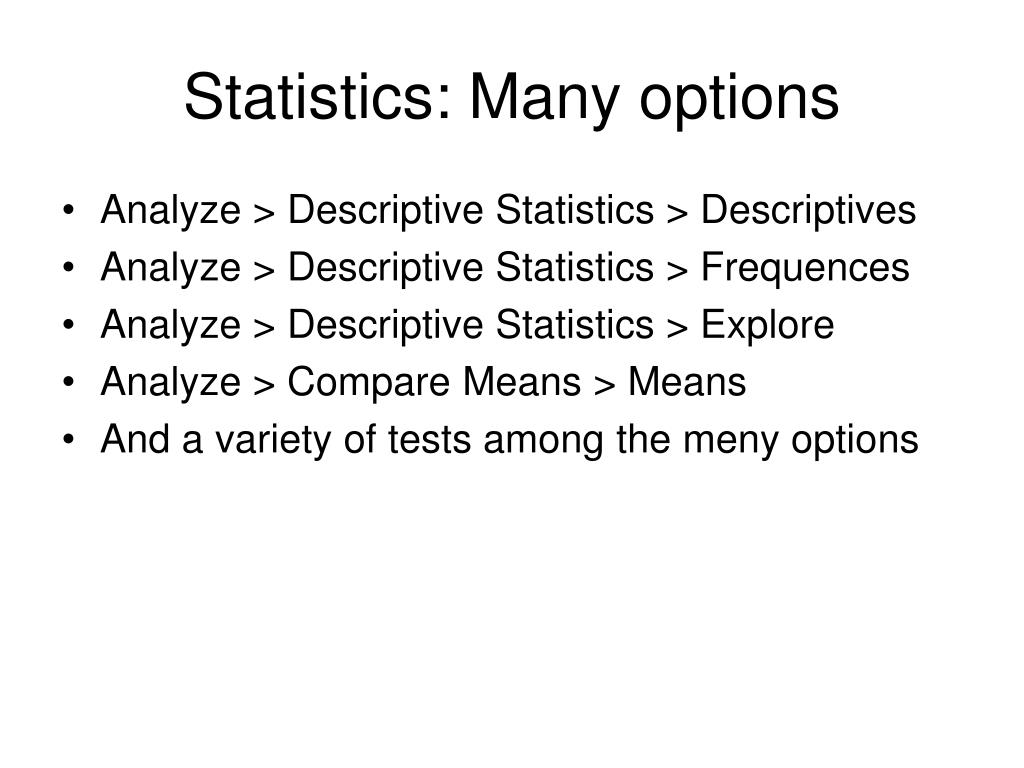 Statistics: Many options

• Analyze > Descriptive Statistics > Descriptives
• Analyze > Descriptive Statistics > Frequences
• Analyze > Descriptive Statistics > Explore
• Analyze > Compare Means > Means
• And a variety of tests among the meny options